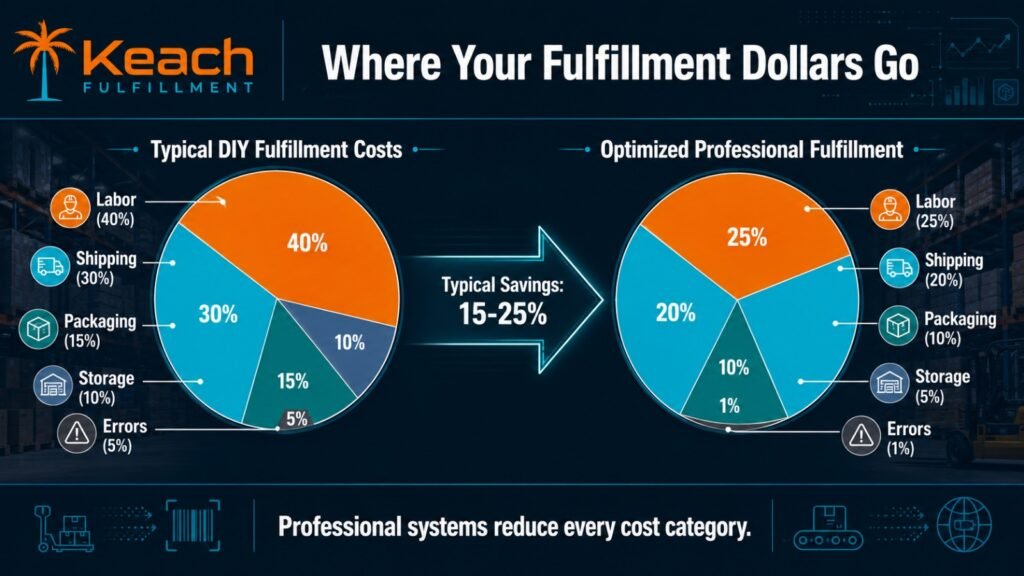 Keach FULFILLMENT

Where Your Fulfillment Dollars Go

Typical DIY Fulfillment Costs

Labor (40%)
Shipping (30%)
Packaging (15%)
Storage (10%)
Errors (5%)

40%
30%
10%
15%
5%

Typical Savings: 15-25%

Optimized Professional Fulfillment

25%
20%
10%
1%

Labor (25%)
Shipping (20%)
Packaging (10%)
Storage (5%)
Errors (1%)

Professional systems reduce every cost category.